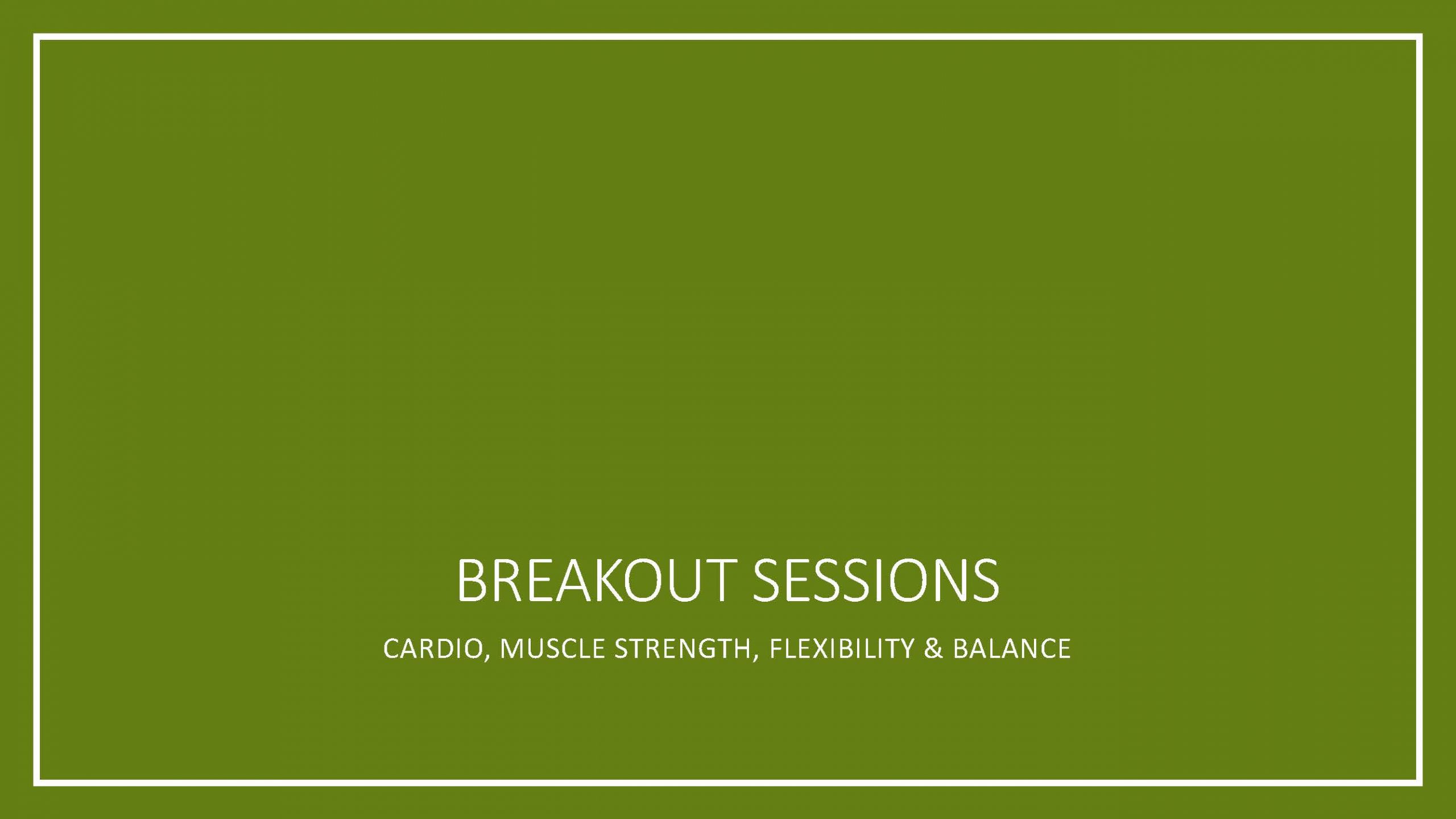 BREAKOUT SESSIONS

CARDIO, MUSCLE STRENGTH, FLEXIBILITY & BALANCE